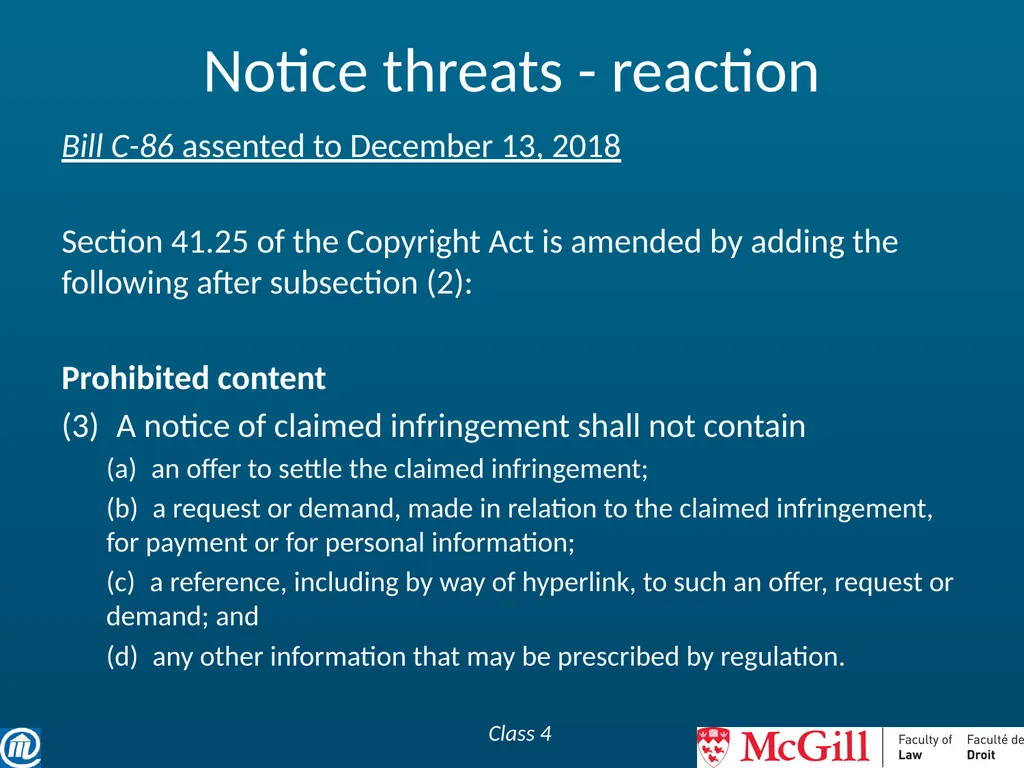 Notice threats - reaction

Bill C-86 assented to December 13, 2018

Section 41.25 of the Copyright Act is amended by adding the following after subsection (2):

Prohibited content

(3) A notice of claimed infringement shall not contain

(a) an offer to settle the claimed infringement;

(b) a request or demand, made in relation to the claimed infringement, for payment or for personal information;

(c) a reference, including by way of hyperlink, to such an offer, request or demand; and

(d) any other information that may be prescribed by regulation.

Class 4

McGill
Faculty of Law
Faculté de Droit